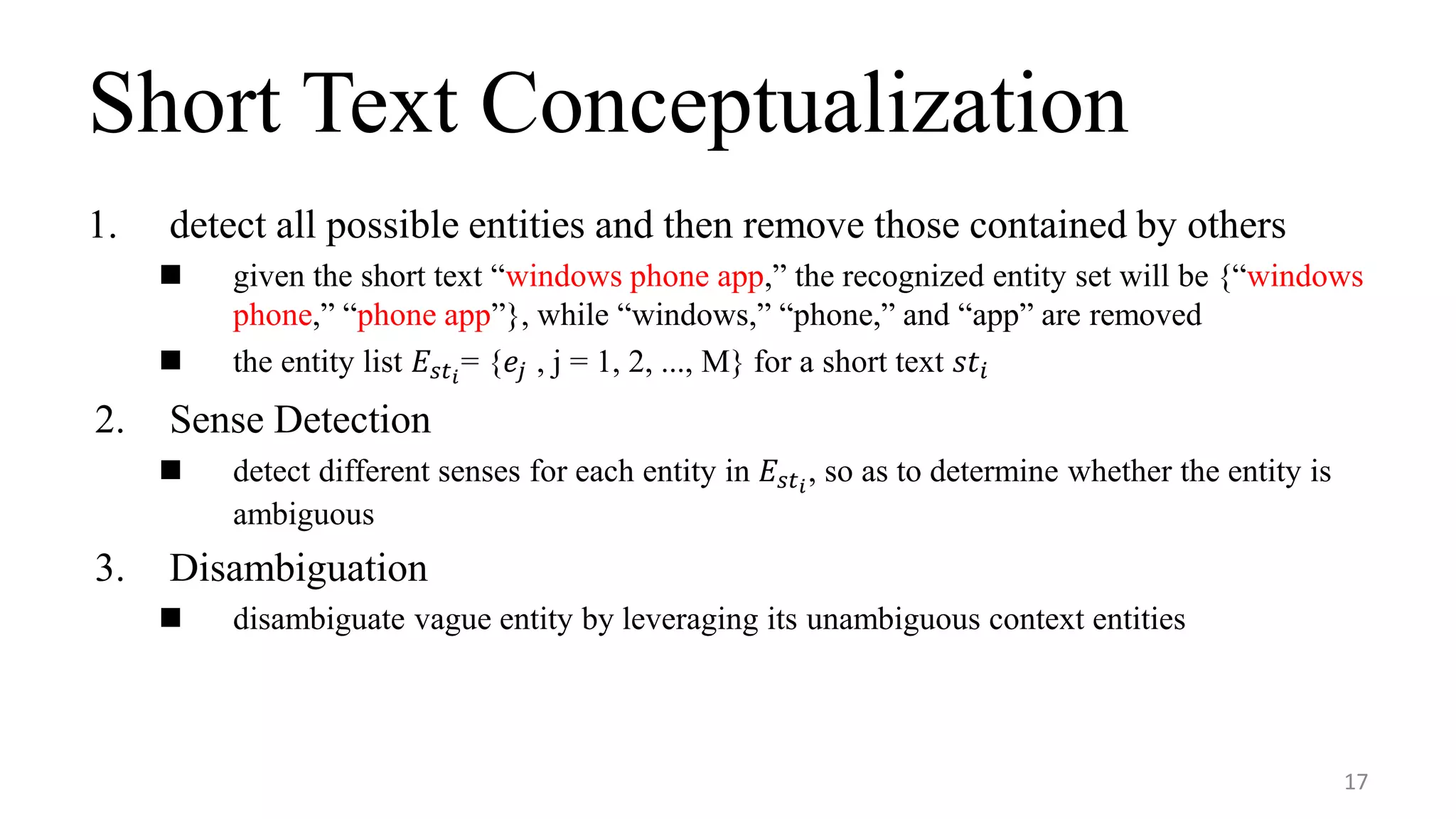 Short Text Conceptualization

1. detect all possible entities and then remove those contained by others

■ given the short text “windows phone app,” the recognized entity set will be {“windows phone,” “phone app”}, while “windows,” “phone,” and “app” are removed

■ the entity list $E_{st_i}$= {$e_j$ , j = 1, 2, ..., M} for a short text $st_i$

2. Sense Detection

■ detect different senses for each entity in $E_{st_i}$, so as to determine whether the entity is ambiguous

3. Disambiguation

■ disambiguate vague entity by leveraging its unambiguous context entities

17